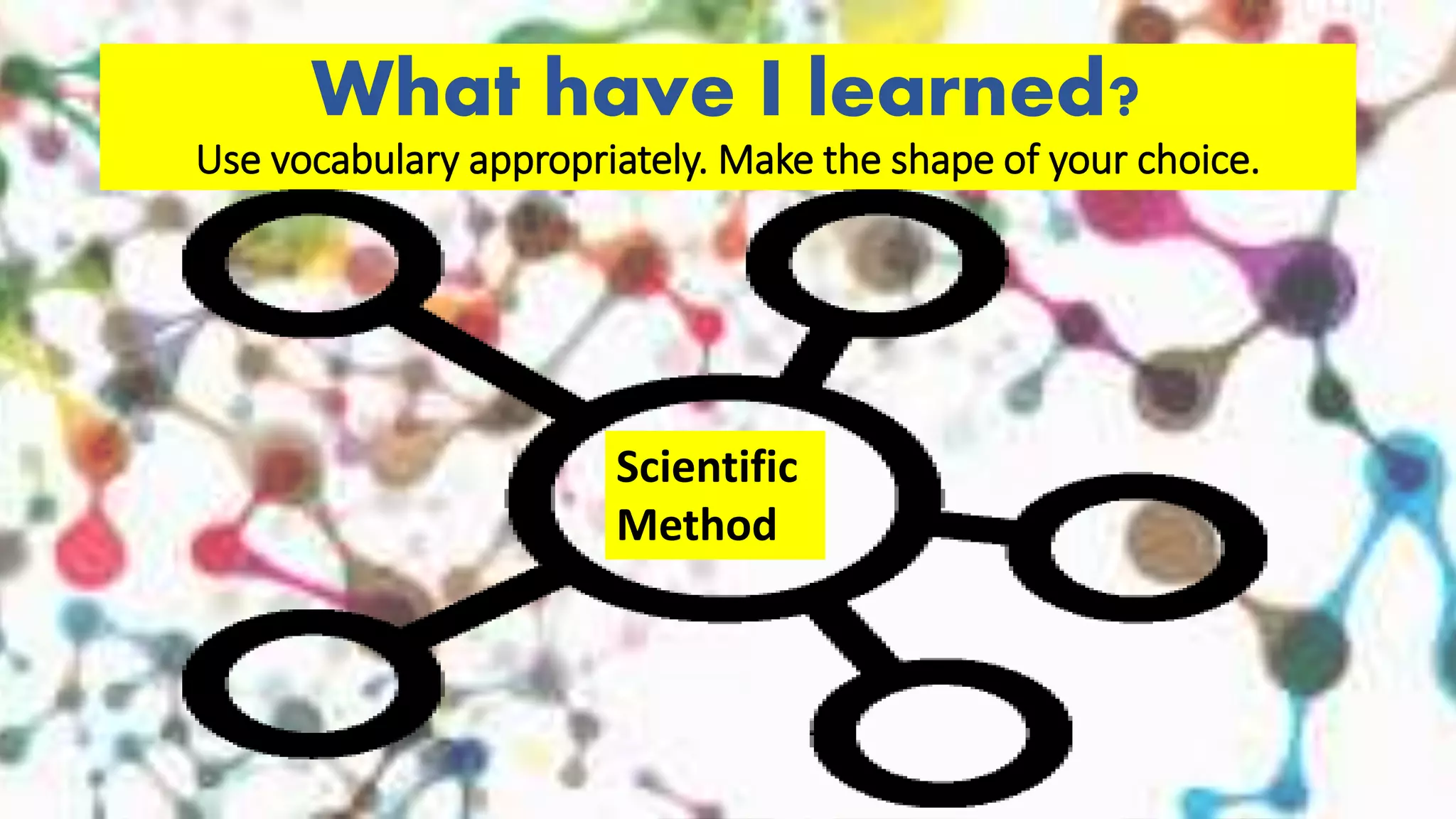 What have I learned?
Use vocabulary appropriately. Make the shape of your choice.

Scientific Method